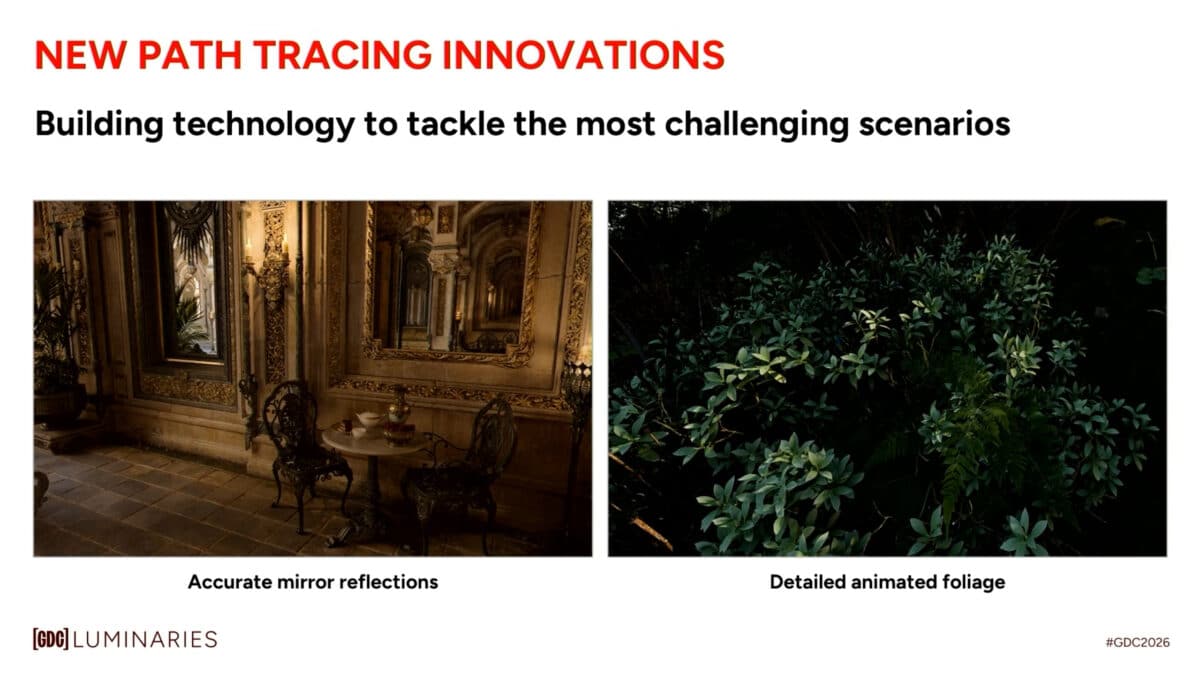 NEW PATH TRACING INNOVATIONS

Building technology to tackle the most challenging scenarios

Accurate mirror reflections

Detailed animated foliage

[GDC] LUMINARIES

#GDC2026